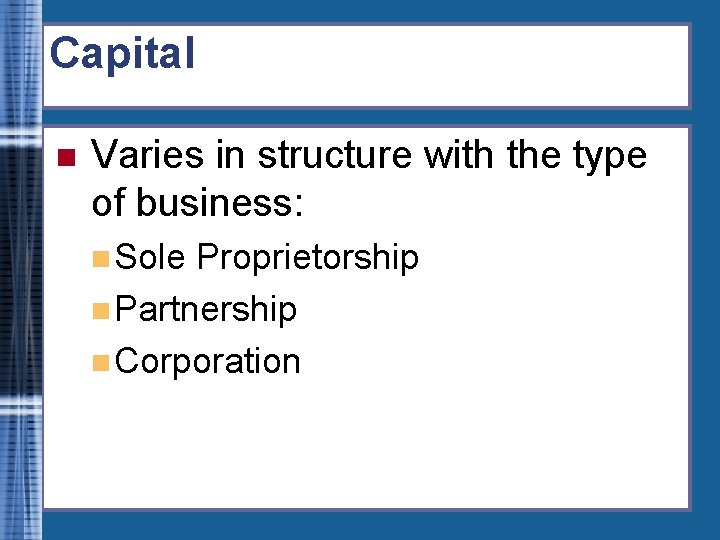 Capital

Varies in structure with the type of business:

Sole Proprietorship

Partnership

Corporation